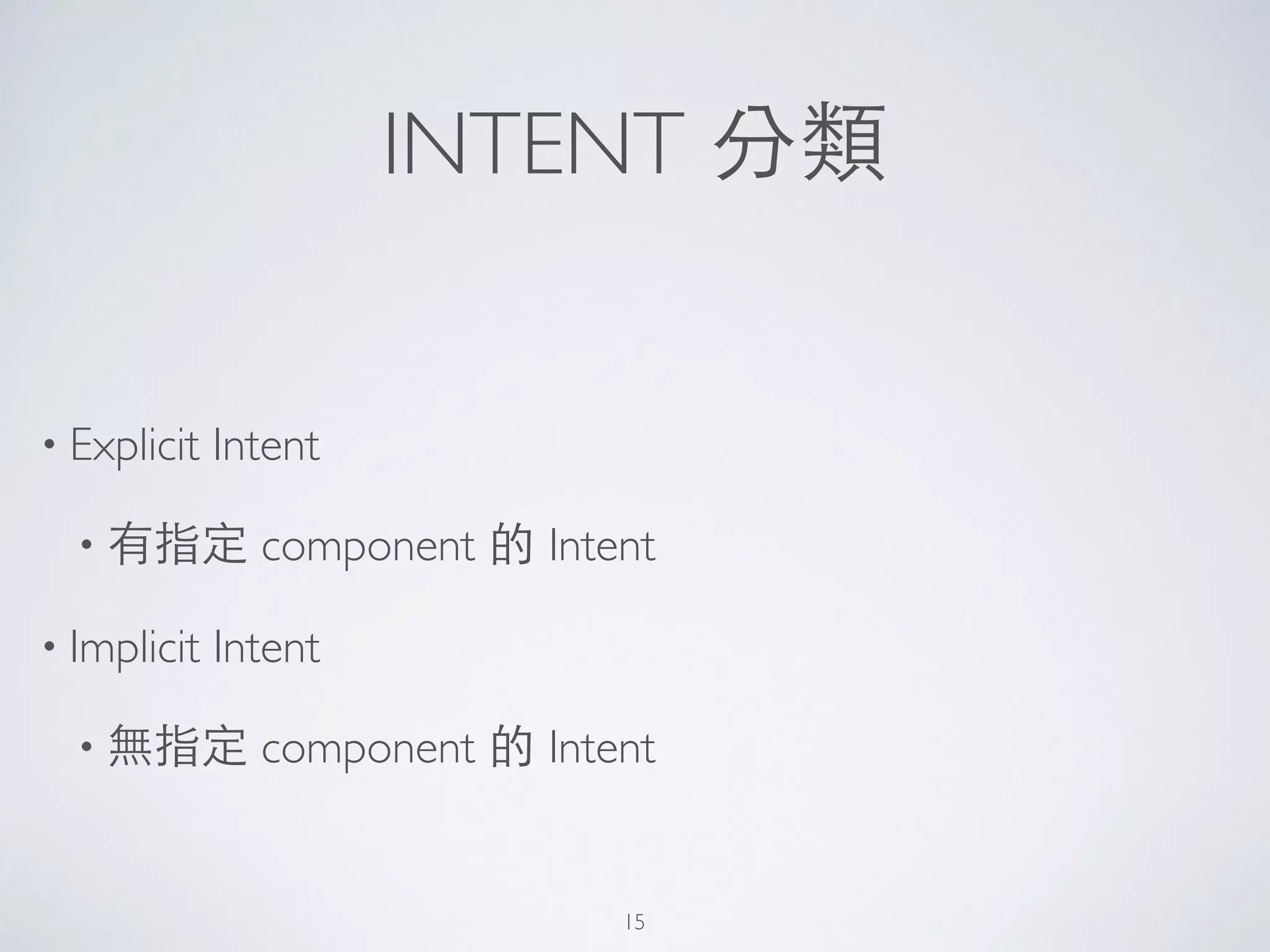 INTENT 分類

• Explicit Intent

• 有指定 component 的 Intent

• Implicit Intent

• 無指定 component 的 Intent

15